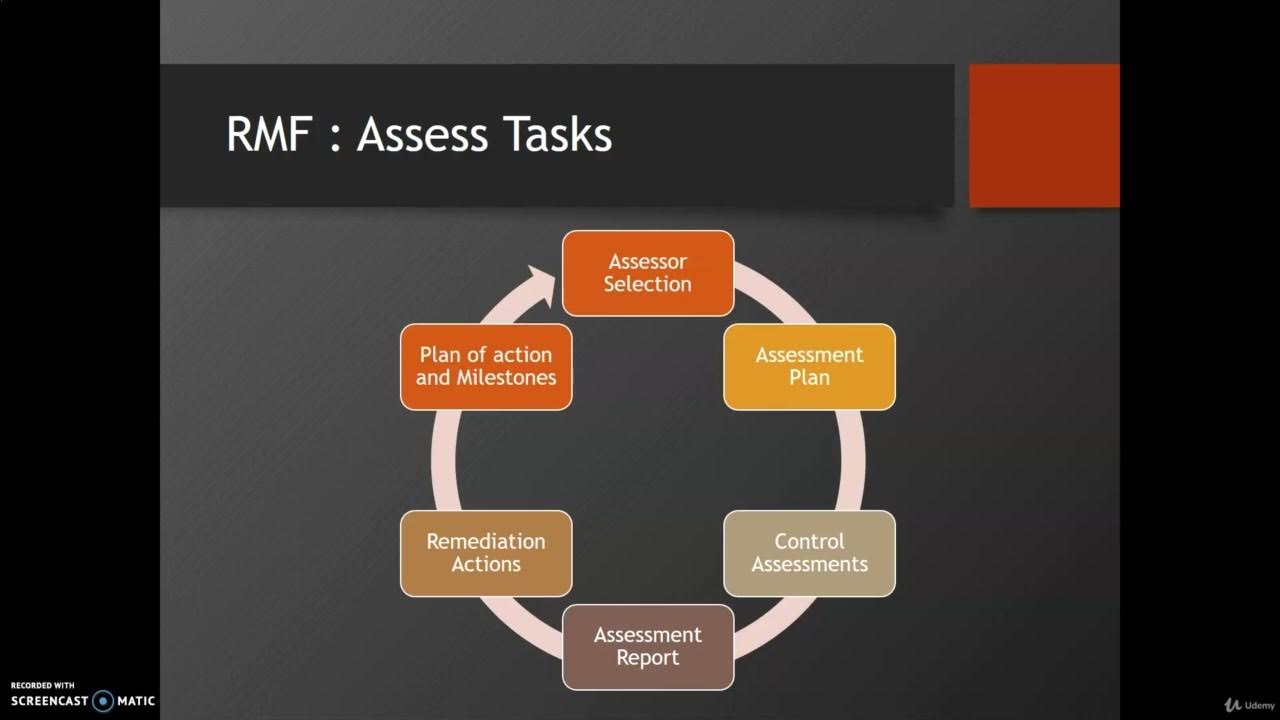 RMF : Assess Tasks

Assessor Selection

Assessment Plan

Control Assessments

Assessment Report

Remediation Actions

Plan of action and Milestones

RECORDED WITH
SCREENCAST MATIC

Udemy